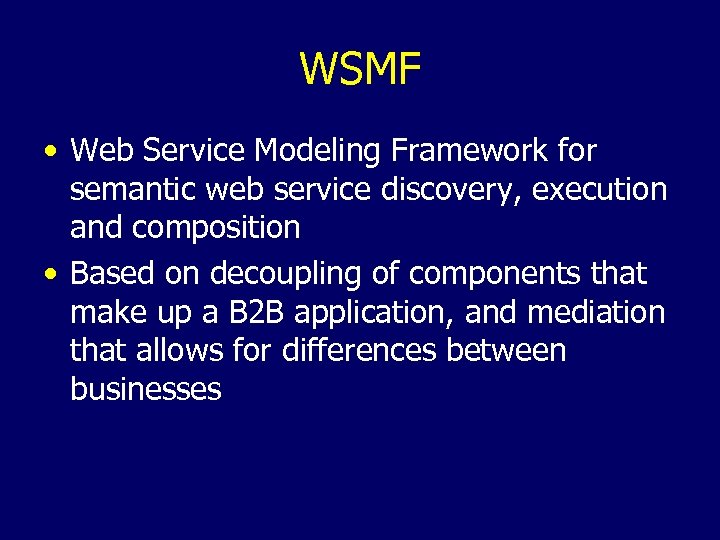 WSMF

• Web Service Modeling Framework for semantic web service discovery, execution and composition

• Based on decoupling of components that make up a B2B application, and mediation that allows for differences between businesses